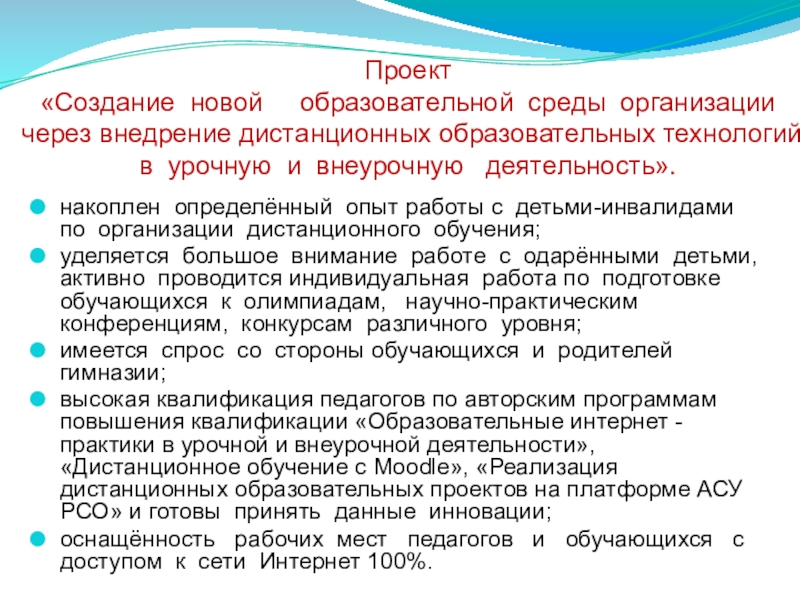 Проект
«Создание новой образовательной среды организации через внедрение дистанционных образовательных технологий в урочную и внеурочную деятельность».

накоплен определённый опыт работы с детьми-инвалидами по организации дистанционного обучения;

уделяется большое внимание работе с одарёнными детьми, активно проводится индивидуальная работа по подготовке обучающихся к олимпиадам, научно-практическим конференциям, конкурсам различного уровня;

имеется спрос со стороны обучающихся и родителей гимназии;

высокая квалификация педагогов по авторским программам повышения квалификации «Образовательные интернет - практики в урочной и внеурочной деятельности», «Дистанционное обучение с Moodle», «Реализация дистанционных образовательных проектов на платформе АСУ РСО» и готовы принять данные инновации;

оснащённость рабочих мест педагогов и обучающихся с доступом к сети Интернет 100%.